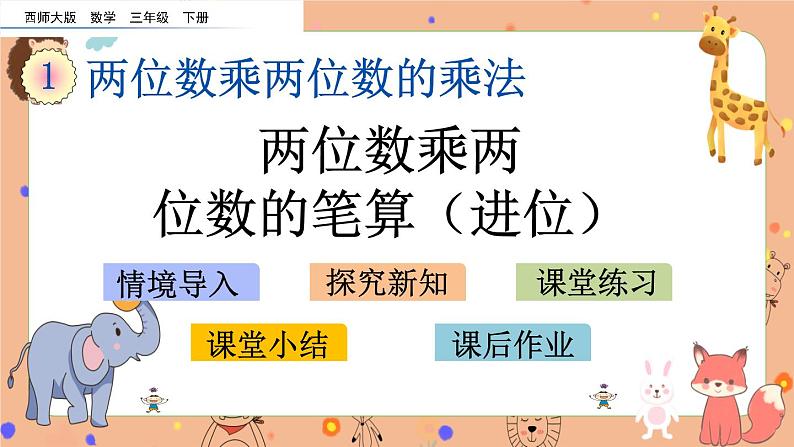 西师大版 数学 三年级 下册

1 两位数乘两位数的乘法

两位数乘两位数的笔算（进位）

情境导入

探究新知

课堂练习

课堂小结

课后作业